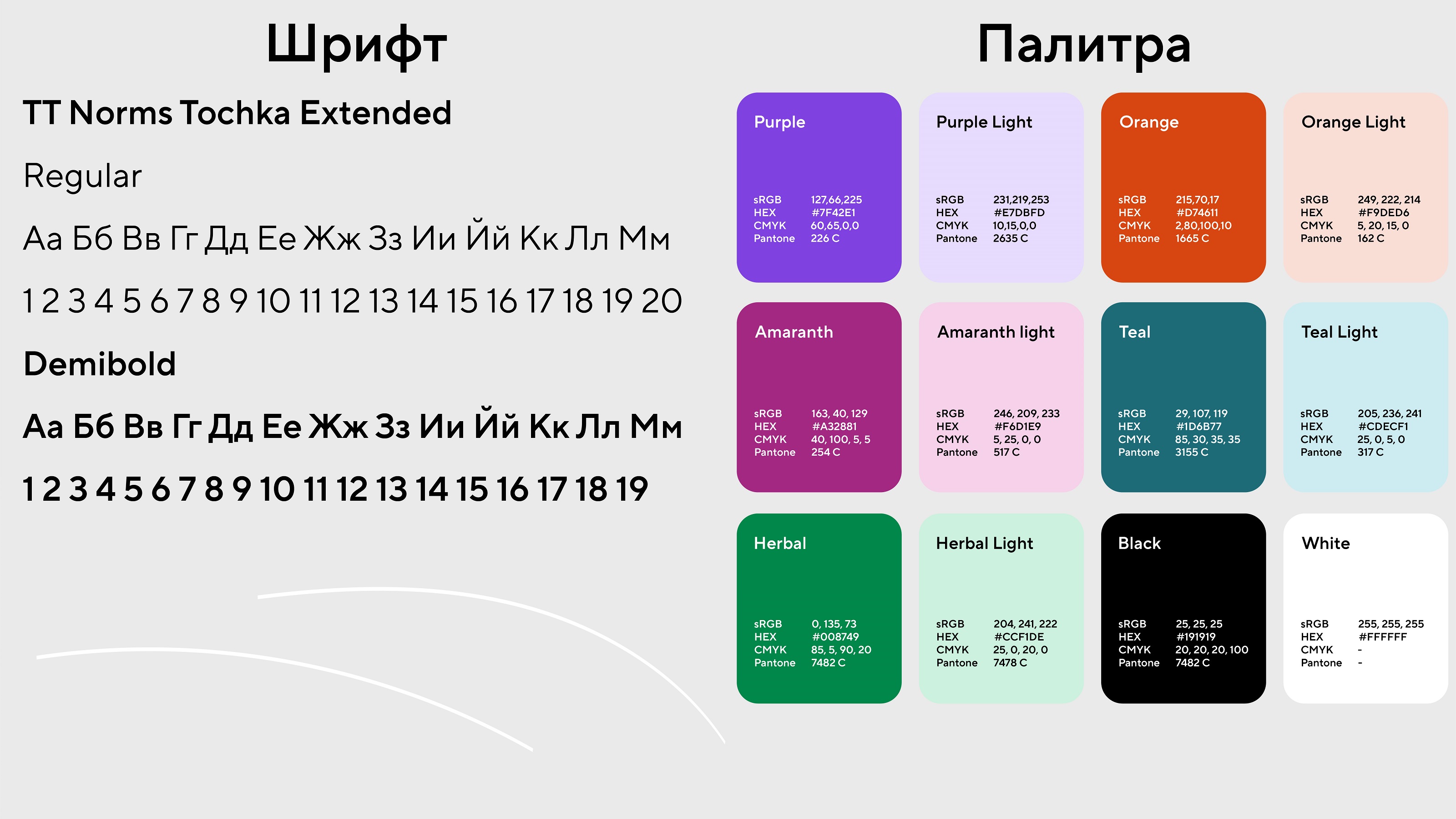 Шрифт

TT Norms Tochka Extended

Regular

Аа Бб Вв Гг Дд Ее Жж Зз Ии Йй Кк Лл Мм

1 2 3 4 5 6 7 8 9 10 11 12 13 14 15 16 17 18 19 20

Demibold

Аа Бб Вв Гг Дд Ее Жж Зз Ии Йй Кк Лл Мм

1 2 3 4 5 6 7 8 9 10 11 12 13 14 15 16 17 18 19

Палитра

Purple
sRGB 127,66,225
HEX #7F42E1
CMYK 60,65,0,0
Pantone 226 C

Purple Light
sRGB 231,219,253
HEX #E7DBFD
CMYK 10,15,0,0
Pantone 2635 C

Orange
sRGB 215,70,17
HEX #D74611
CMYK 2,80,100,10
Pantone 1665 C

Orange Light
sRGB 249, 222, 214
HEX #F9DED6
CMYK 5, 20, 15, 0
Pantone 162 C

Amaranth
sRGB 163, 40, 129
HEX #A32881
CMYK 40, 100, 5, 5
Pantone 254 C

Amaranth light
sRGB 246, 209, 233
HEX #F6D1E9
CMYK 5, 25, 0, 0
Pantone 517 C

Teal
sRGB 29, 107, 119
HEX #1D6B77
CMYK 85, 30, 35, 35
Pantone 3155 C

Teal Light
sRGB 205, 236, 241
HEX #CDECF1
CMYK 25, 0, 5, 0
Pantone 317 C

Herbal
sRGB 0, 135, 73
HEX #008749
CMYK 85, 5, 90, 20
Pantone 7482 C

Herbal Light
sRGB 204, 241, 222
HEX #CCF1DE
CMYK 25, 0, 20, 0
Pantone 7478 C

Black
sRGB 25, 25, 25
HEX #191919
CMYK 20, 20, 20, 100
Pantone 7482 C

White
sRGB 255, 255, 255
HEX #FFFFFF
CMYK -
Pantone -